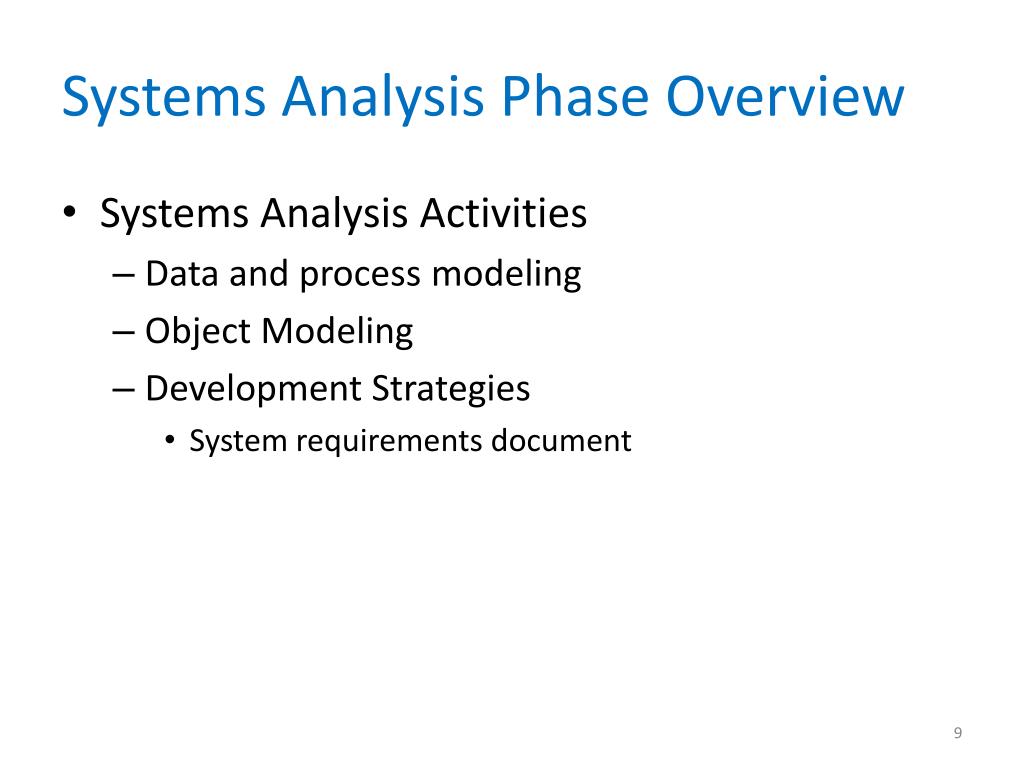 Systems Analysis Phase Overview

• Systems Analysis Activities
– Data and process modeling
– Object Modeling
– Development Strategies
• System requirements document

9